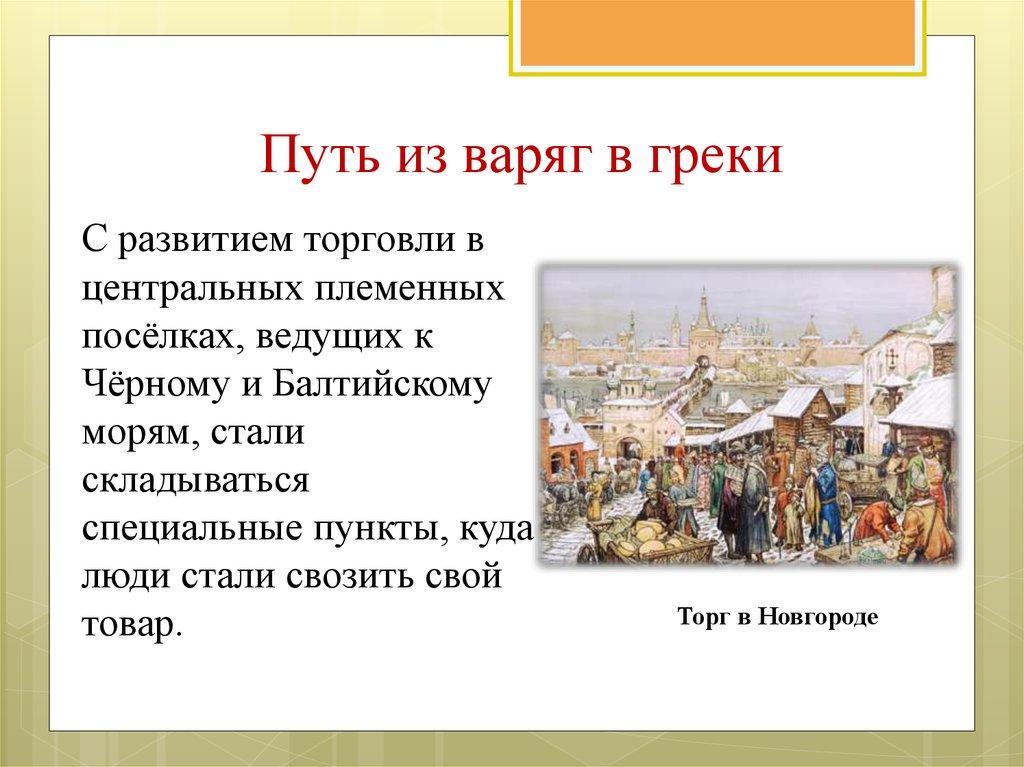 Путь из варяг в греки

С развитием торговли в центральных племенных посёлках, ведущих к Чёрному и Балтийскому морям, стали складываться специальные пункты, куда люди стали свозить свой товар.

Торг в Новгороде